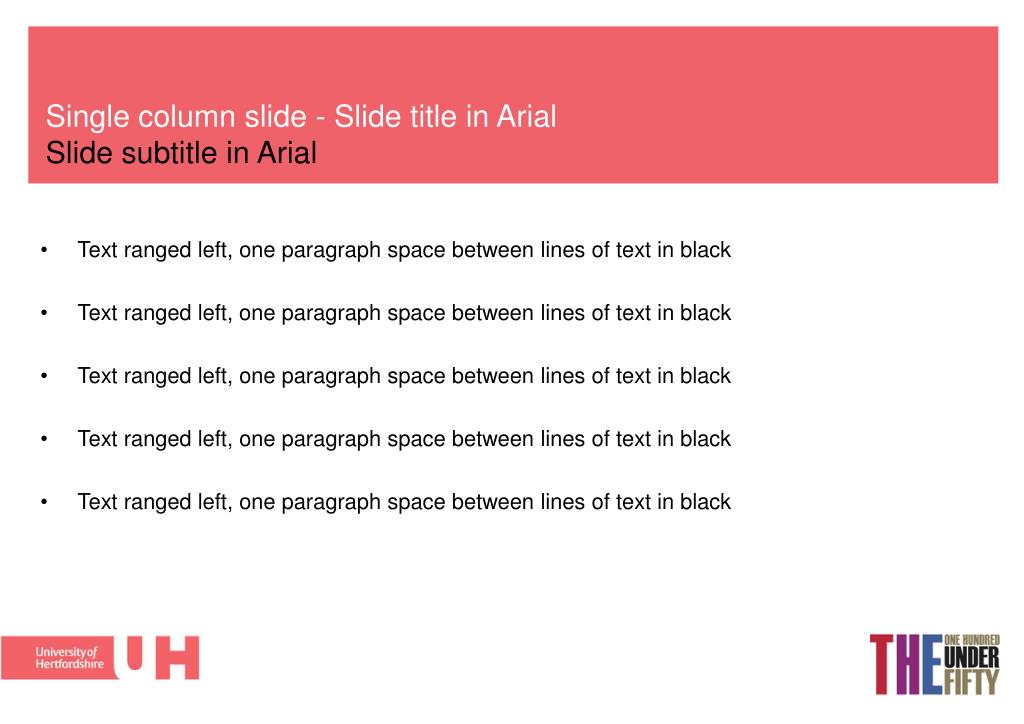 Single column slide - Slide title in Arial
Slide subtitle in Arial

• Text ranged left, one paragraph space between lines of text in black

• Text ranged left, one paragraph space between lines of text in black

• Text ranged left, one paragraph space between lines of text in black

• Text ranged left, one paragraph space between lines of text in black

• Text ranged left, one paragraph space between lines of text in black

University of Hertfordshire UH

THE ONE HUNDRED UNDER FIFTY